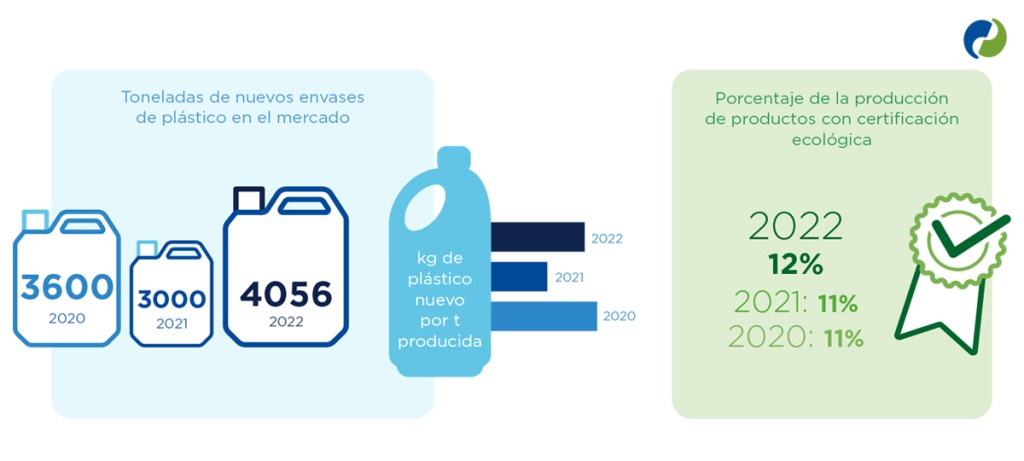 Toneladas de nuevos envases de plástico en el mercado

3600
2020

3000
2021

4056
2022

kg de plástico nuevo por t producida

2022

2021

2020

Porcentaje de la producción de productos con certificación ecológica

2022
12%
2021: 11%
2020: 11%